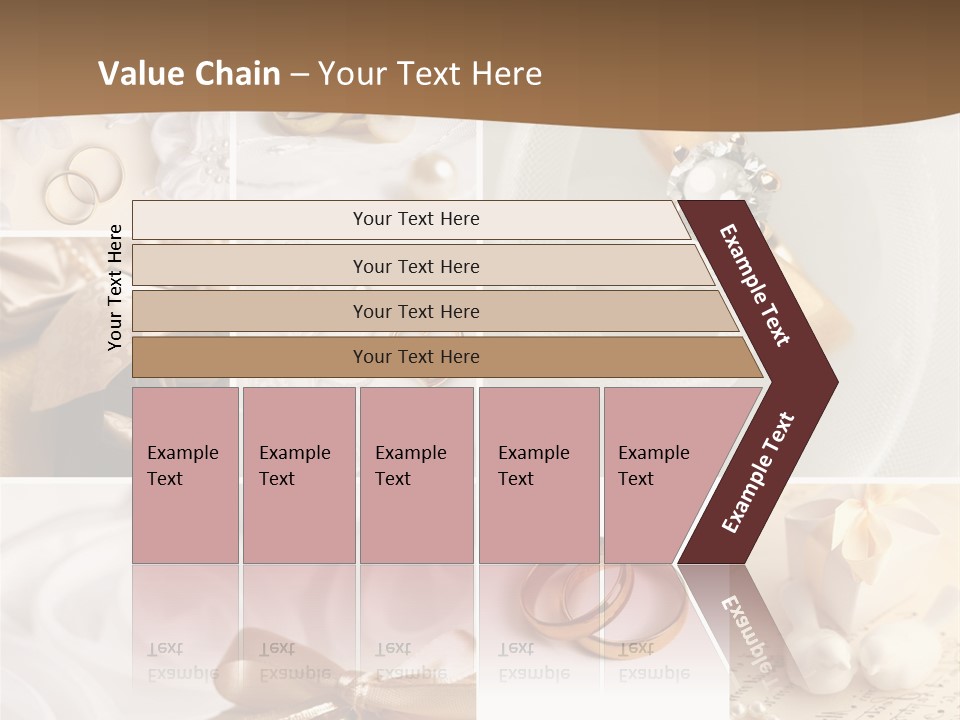 Value Chain – Your Text Here

Your Text Here

Your Text Here

Your Text Here

Your Text Here

Your Text Here

Example Text

Example Text

Example Text

Example Text

Example Text

Example Text

Example Text